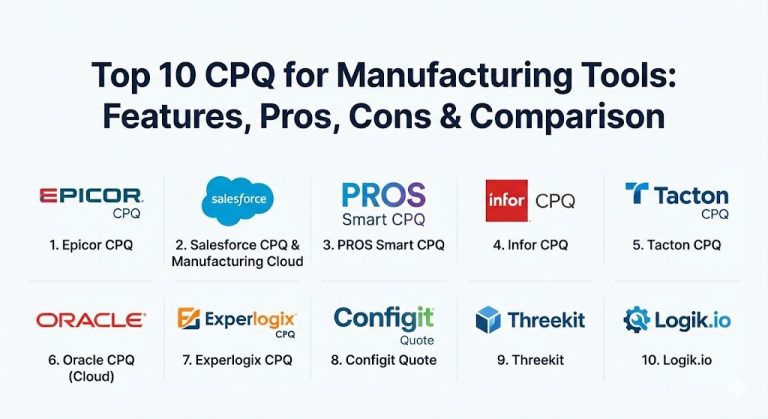 Top 10 CPQ for Manufacturing Tools: Features, Pros, Cons & Comparison

EPICOR CPQ
1. Epicor CPQ

salesforce
2. Salesforce CPQ & Manufacturing Cloud

PROS Smart CPQ
3. PROS Smart CPQ

infor CPQ
4. Infor CPQ

Tacton CPQ
5. Tacton CPQ

ORACLE
6. Oracle CPQ (Cloud)

Experlogix CPQ
7. Experlogix CPQ

Configit Quote
8. Configit Quote

Threekit
9. Threekit

Logik.io
10. Logik.io